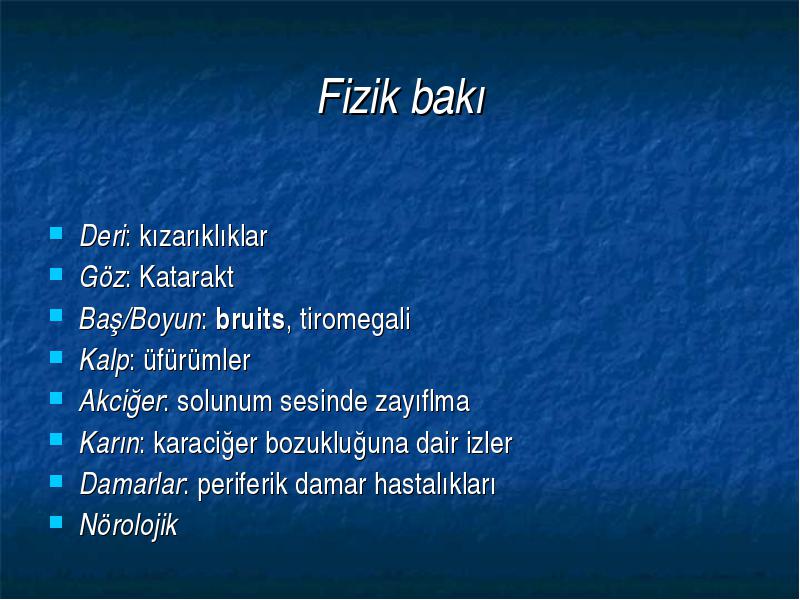 Fizik bakı

Deri: kızarıklıklar
Göz: Katarakt
Baş/Boyun: bruits, tiromegali
Kalp: üfürümler
Akciğer: solunum sesinde zayıflma
Karın: karaciğer bozukluğuna dair izler
Damarlar: periferik damar hastalıkları
Nörolojik